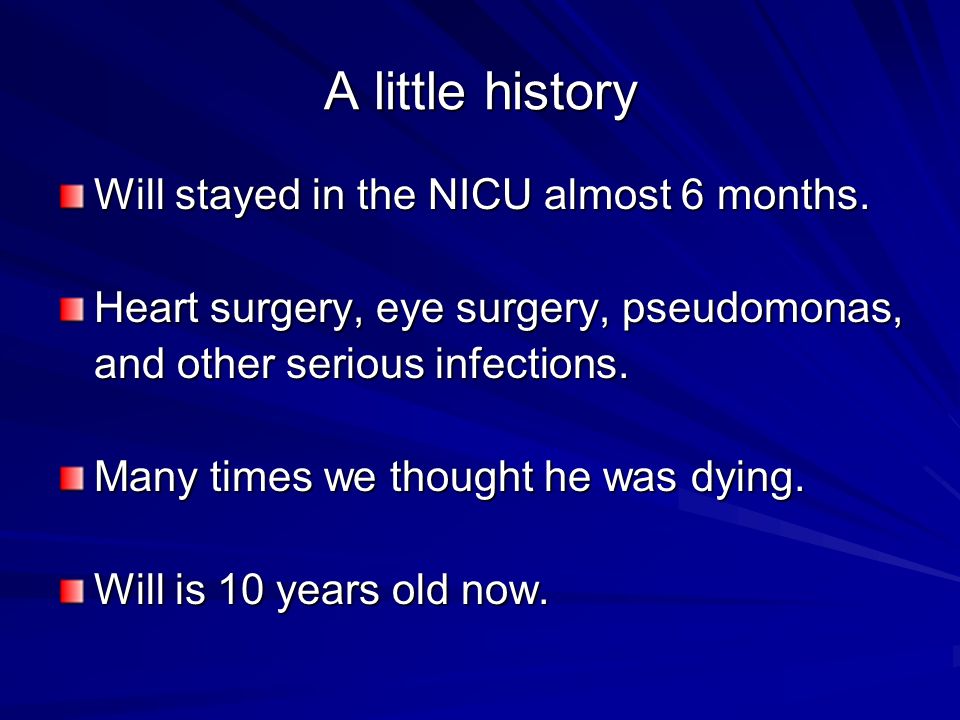 A little history

Will stayed in the NICU almost 6 months.

Heart surgery, eye surgery, pseudomonas, and other serious infections.

Many times we thought he was dying.

Will is 10 years old now.